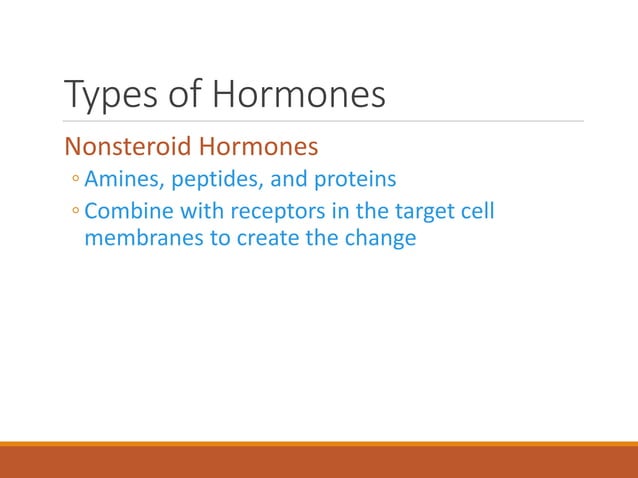 Types of Hormones

Nonsteroid Hormones

◦ Amines, peptides, and proteins
◦ Combine with receptors in the target cell membranes to create the change